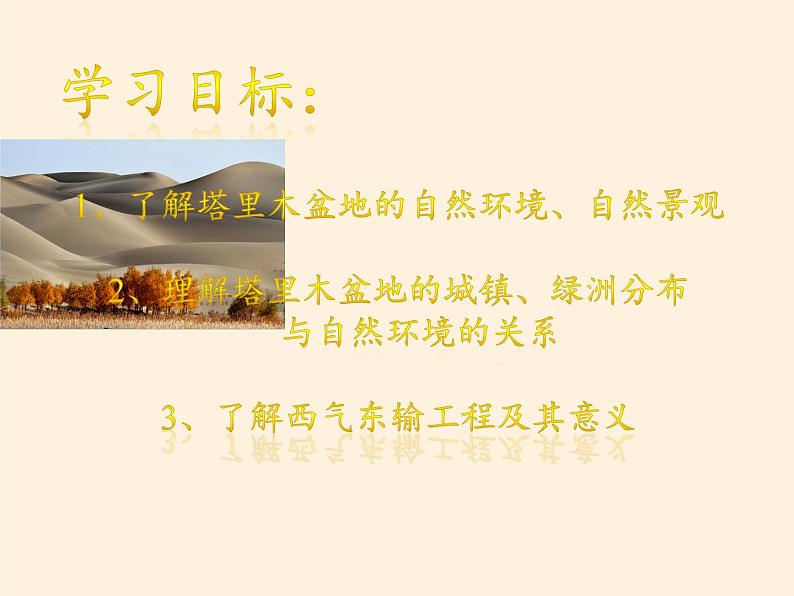 学习目标：

1、了解塔里木盆地的自然环境、自然景观

2、理解塔里木盆地的城镇、绿洲分布与自然环境的关系

3、了解西气东输工程及其意义